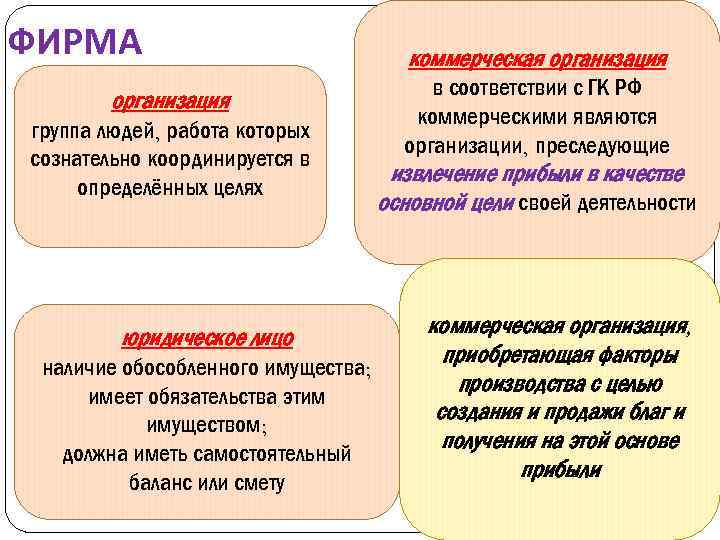 ФИРМА

организация
группа людей, работа которых сознательно координируется в определённых целях

коммерческая организация
в соответствии с ГК РФ коммерческими являются организации, преследующие извлечение прибыли в качестве основной цели своей деятельности

юридическое лицо
наличие обособленного имущества;
имеет обязательства этим имуществом;
должна иметь самостоятельный баланс или смету

коммерческая организация, приобретающая факторы производства с целью создания и продажи благ и получения на этой основе прибыли